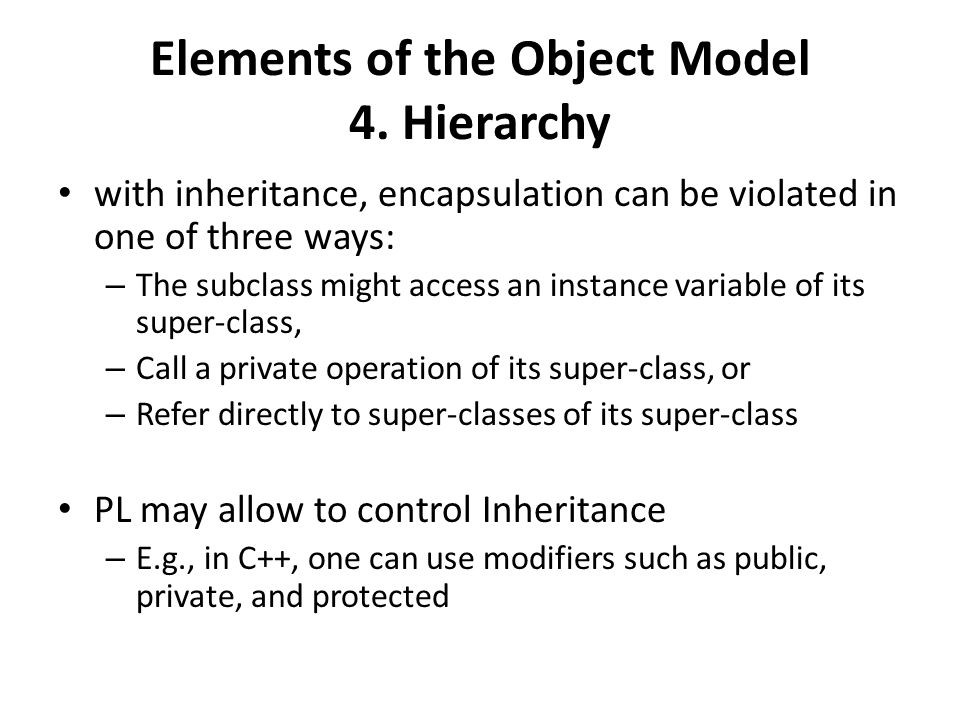 Elements of the Object Model
4. Hierarchy

• with inheritance, encapsulation can be violated in one of three ways:
– The subclass might access an instance variable of its super-class,
– Call a private operation of its super-class, or
– Refer directly to super-classes of its super-class

• PL may allow to control Inheritance
– E.g., in C++, one can use modifiers such as public, private, and protected